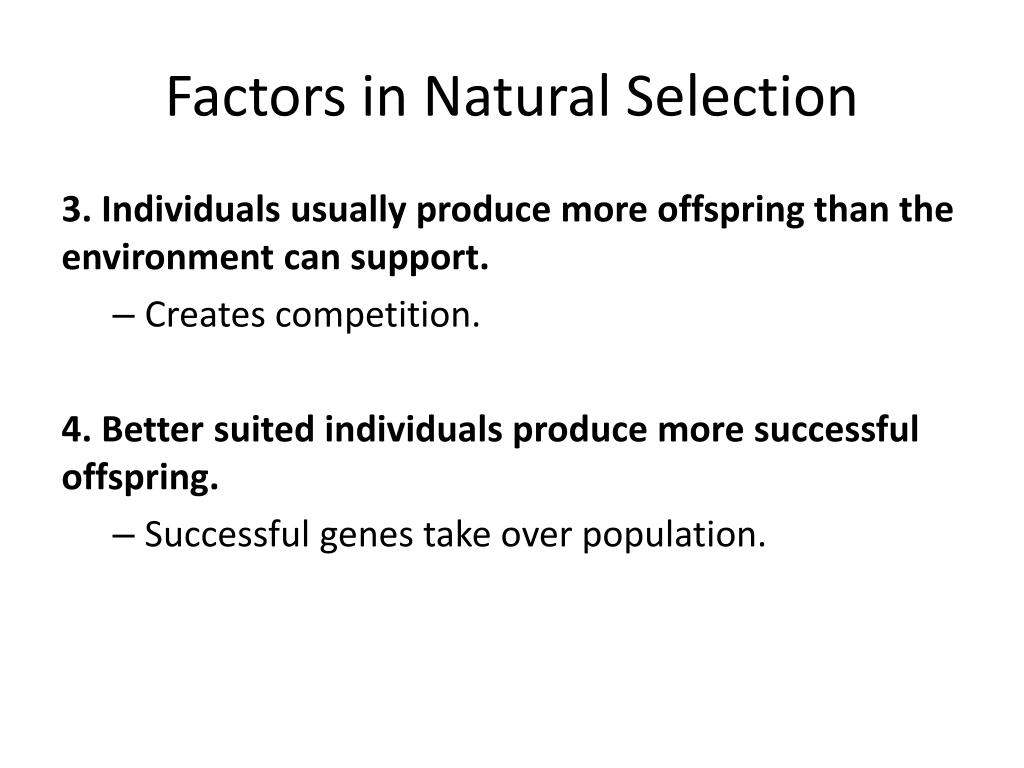 Factors in Natural Selection

3. Individuals usually produce more offspring than the environment can support.

– Creates competition.

4. Better suited individuals produce more successful offspring.

– Successful genes take over population.